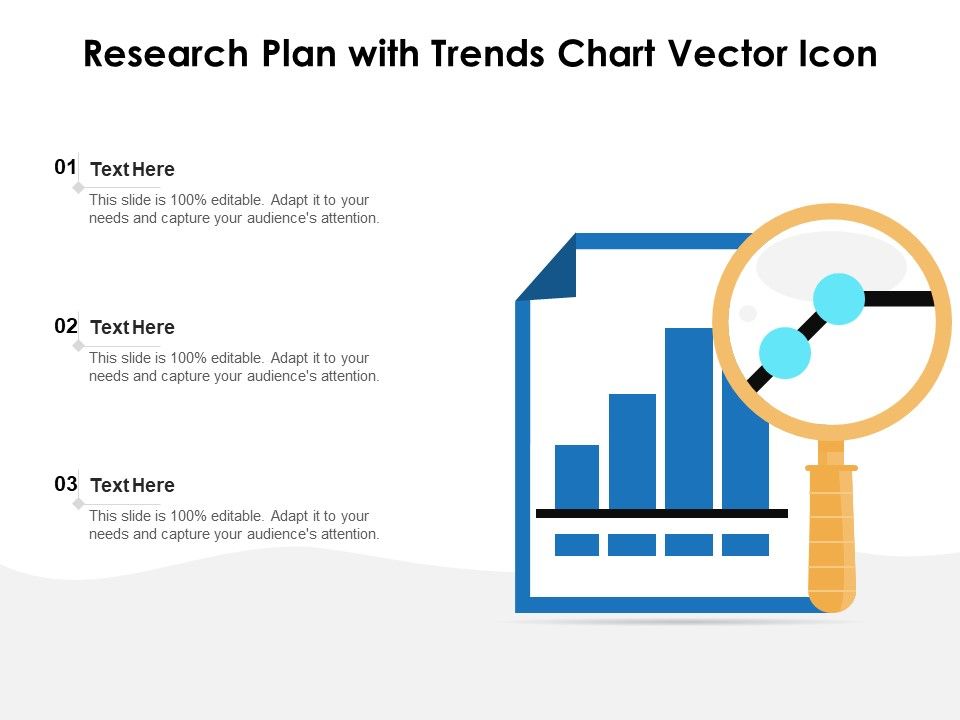 Research Plan with Trends Chart Vector Icon

01 Text Here

This slide is 100% editable. Adapt it to your needs and capture your audience's attention.

02 Text Here

This slide is 100% editable. Adapt it to your needs and capture your audience's attention.

03 Text Here

This slide is 100% editable. Adapt it to your needs and capture your audience's attention.